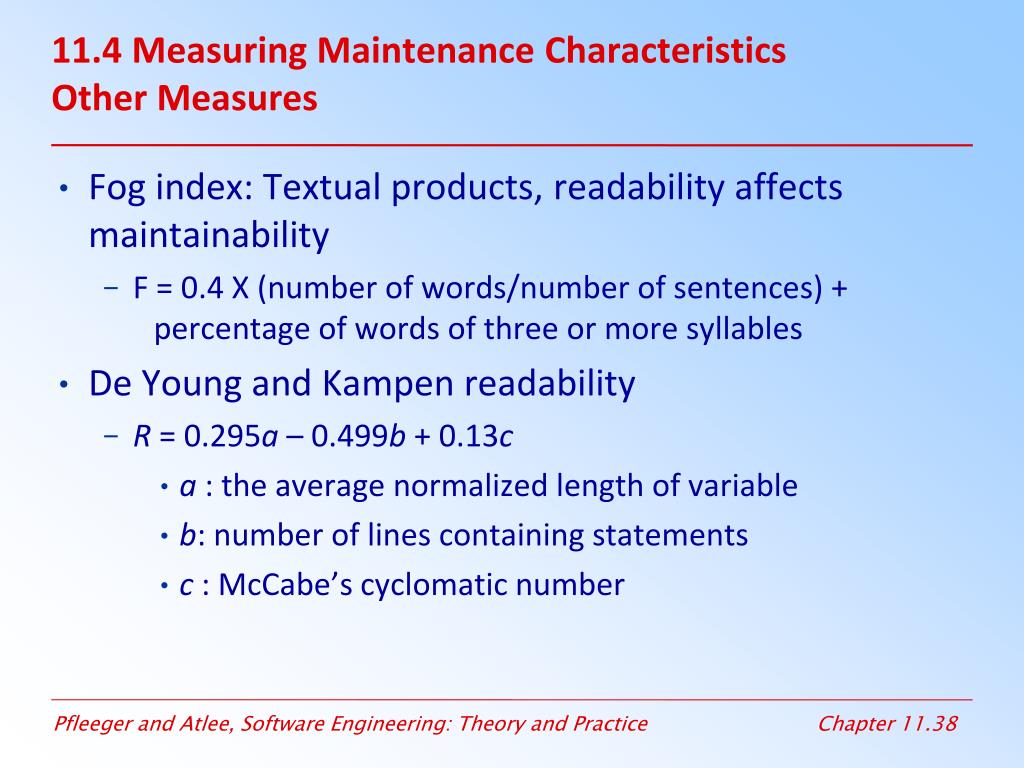 11.4 Measuring Maintenance Characteristics
Other Measures

• Fog index: Textual products, readability affects maintainability
 – F = 0.4 X (number of words/number of sentences) + percentage of words of three or more syllables
• De Young and Kampen readability
 – $R = 0.295a – 0.499b + 0.13c$
  • $a$ : the average normalized length of variable
  • $b$: number of lines containing statements
  • $c$ : McCabe's cyclomatic number

Pfleeger and Atlee, Software Engineering: Theory and Practice
Chapter 11.38